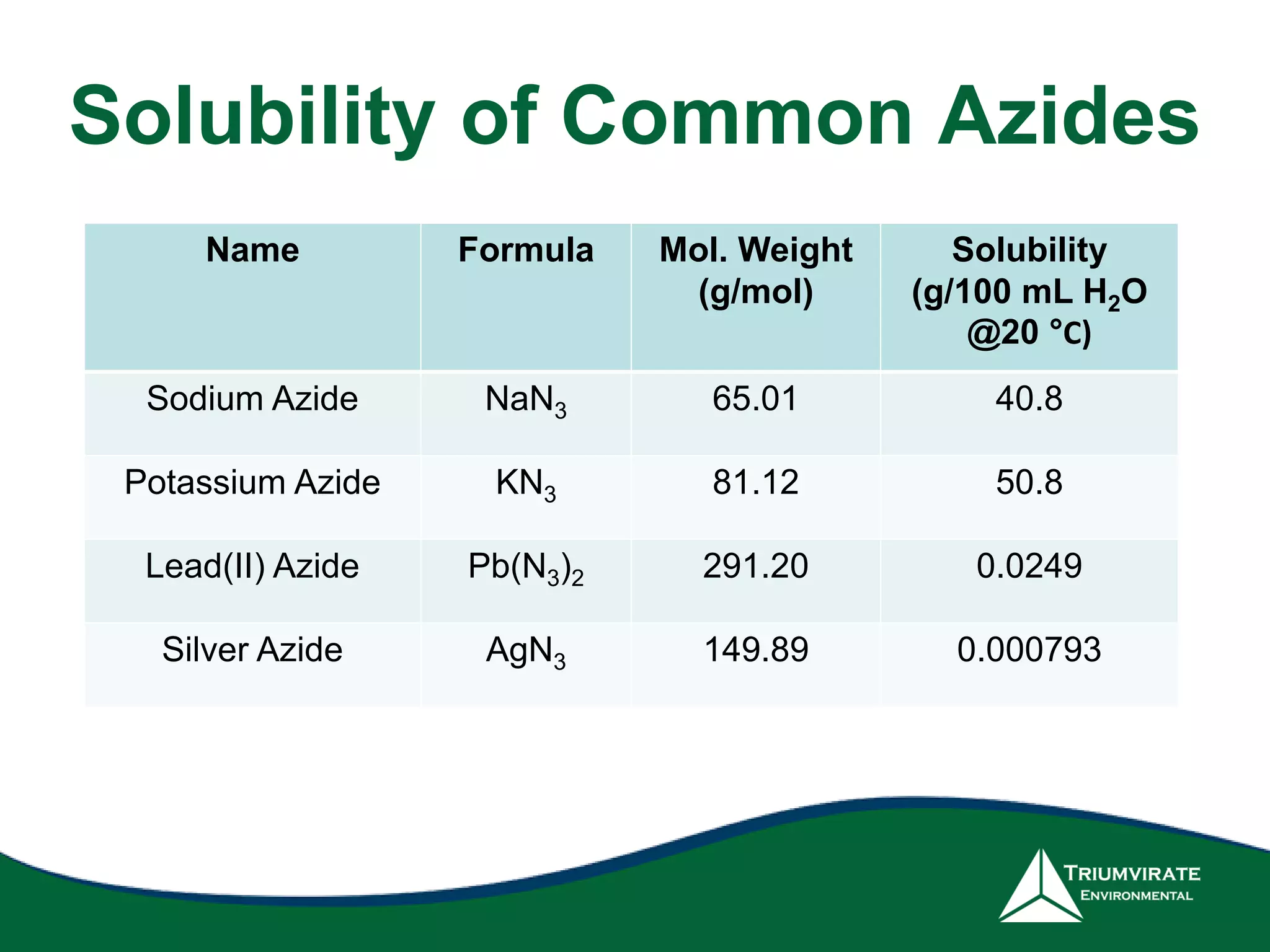 Solubility of Common Azides

| Name | Formula | Mol. Weight (g/mol) | Solubility (g/100 mL $H_2O$ @20 °C) |
|---|---|---|---|
| Sodium Azide | $NaN_3$ | 65.01 | 40.8 |
| Potassium Azide | $KN_3$ | 81.12 | 50.8 |
| Lead(II) Azide | $Pb(N_3)_2$ | 291.20 | 0.0249 |
| Silver Azide | $AgN_3$ | 149.89 | 0.000793 |

TRIUMVIRATE
ENVIRONMENTAL